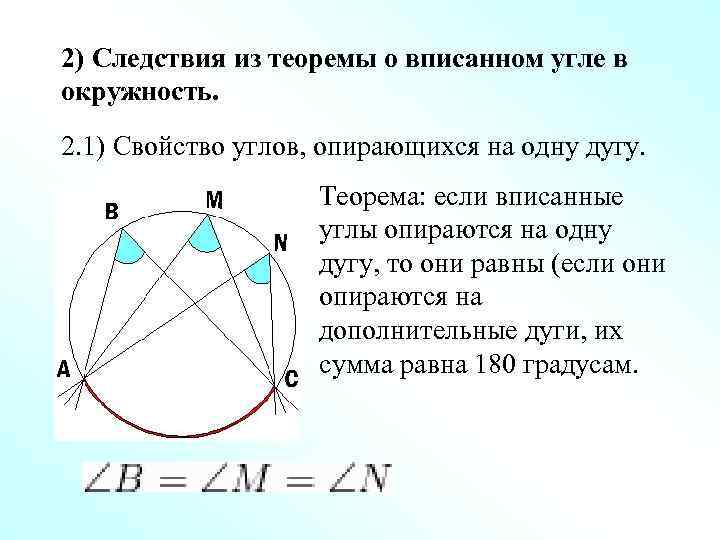 2) Следствия из теоремы о вписанном угле в окружность.

2.1) Свойство углов, опирающихся на одну дугу.

B
M
N
A
C

Теорема: если вписанные углы опираются на одну дугу, то они равны (если они опираются на дополнительные дуги, их сумма равна 180 градусам.

$\angle B = \angle M = \angle N$